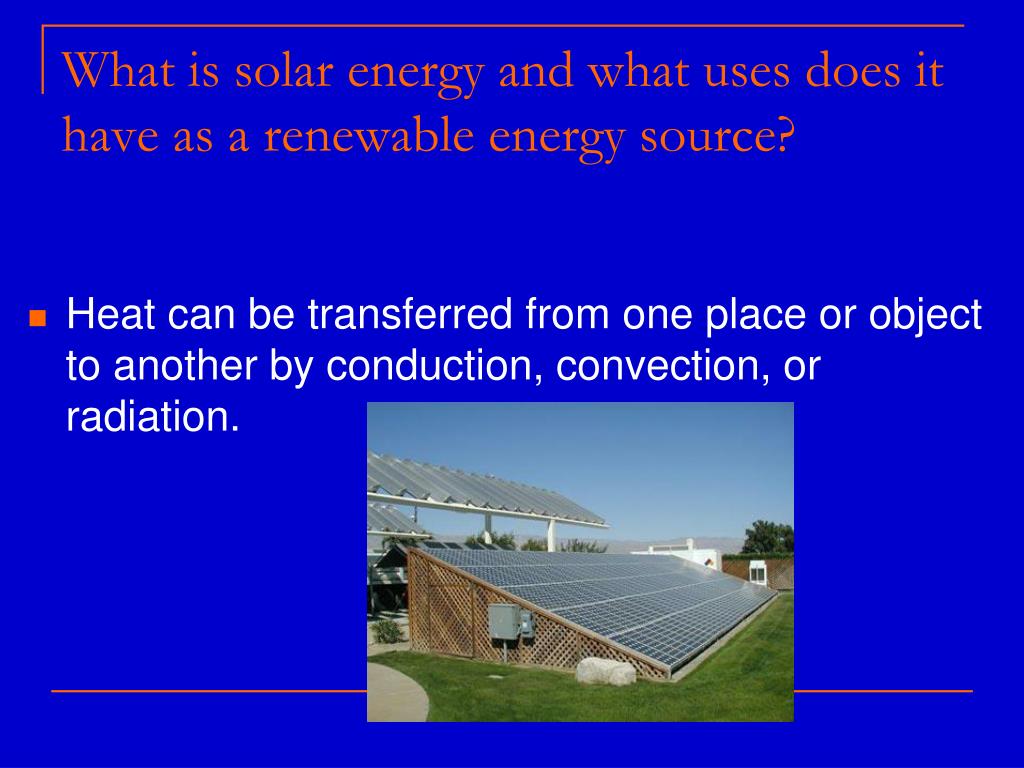 What is solar energy and what uses does it have as a renewable energy source?

Heat can be transferred from one place or object to another by conduction, convection, or radiation.